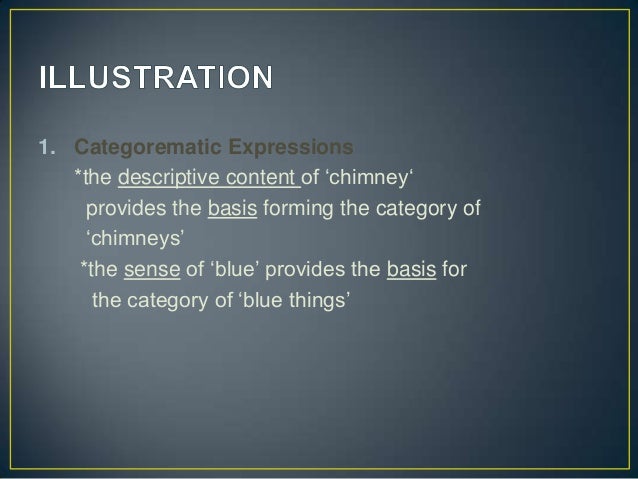 ILLUSTRATION

1. Categorematic Expressions
*the descriptive content of ‘chimney‘ provides the basis forming the category of ‘chimneys’
*the sense of ‘blue’ provides the basis for the category of ‘blue things’